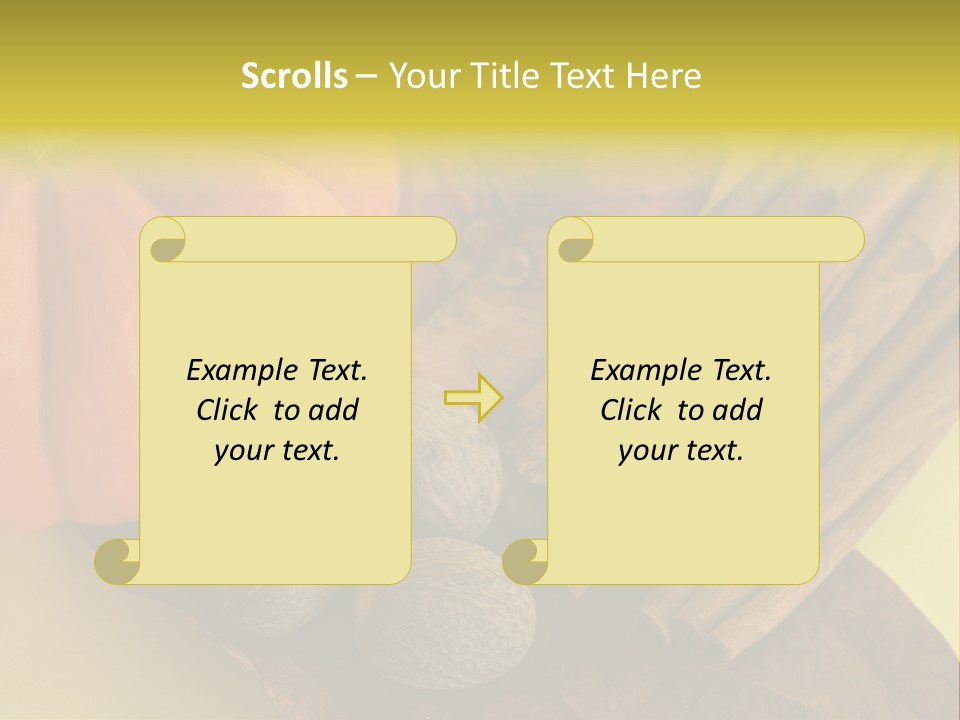 Scrolls – Your Title Text Here

Example Text. Click to add your text.

Example Text. Click to add your text.